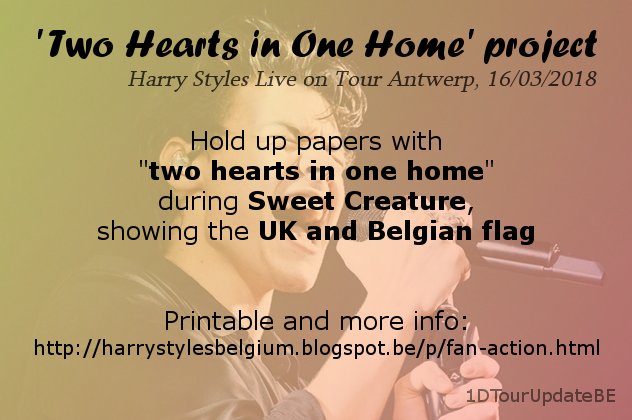 'Two Hearts in One Home' project
Harry Styles Live on Tour Antwerp, 16/03/2018

Hold up papers with "two hearts in one home" during Sweet Creature, showing the UK and Belgian flag

Printable and more info:
http://harrystylesbelgium.blogspot.be/p/fan-action.html

1DTourUpdateBE